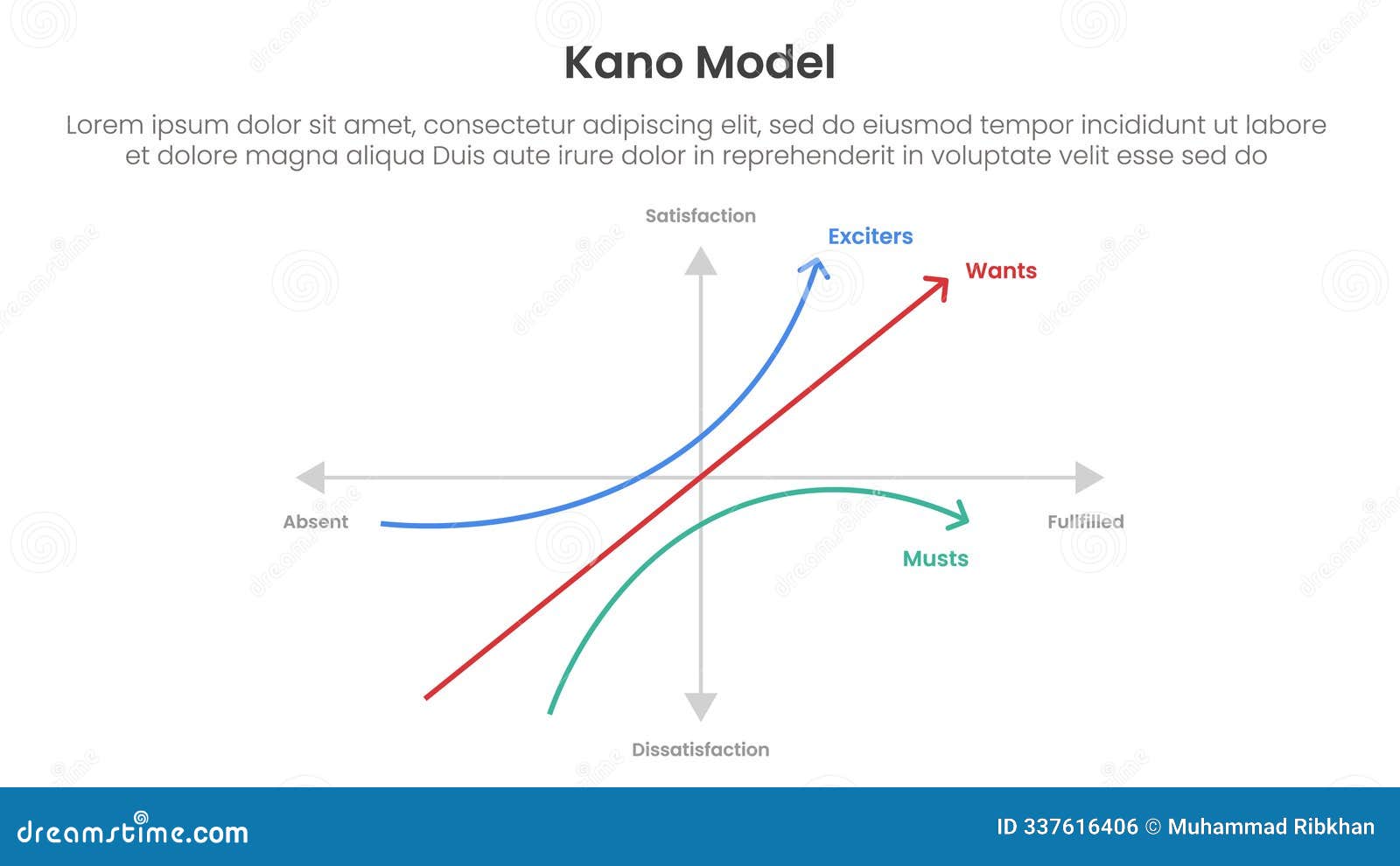 Kano Model

Lorem ipsum dolor sit amet, consectetur adipiscing elit, sed do eiusmod tempor incididunt ut labore et dolore magna aliqua Duis aute irure dolor in reprehenderit in voluptate velit esse sed do

Satisfaction

Exciters

Wants

Absent

Fullfilled

Musts

Dissatisfaction

dreamstime.com

ID 337616406 © Muhammad Ribkhan